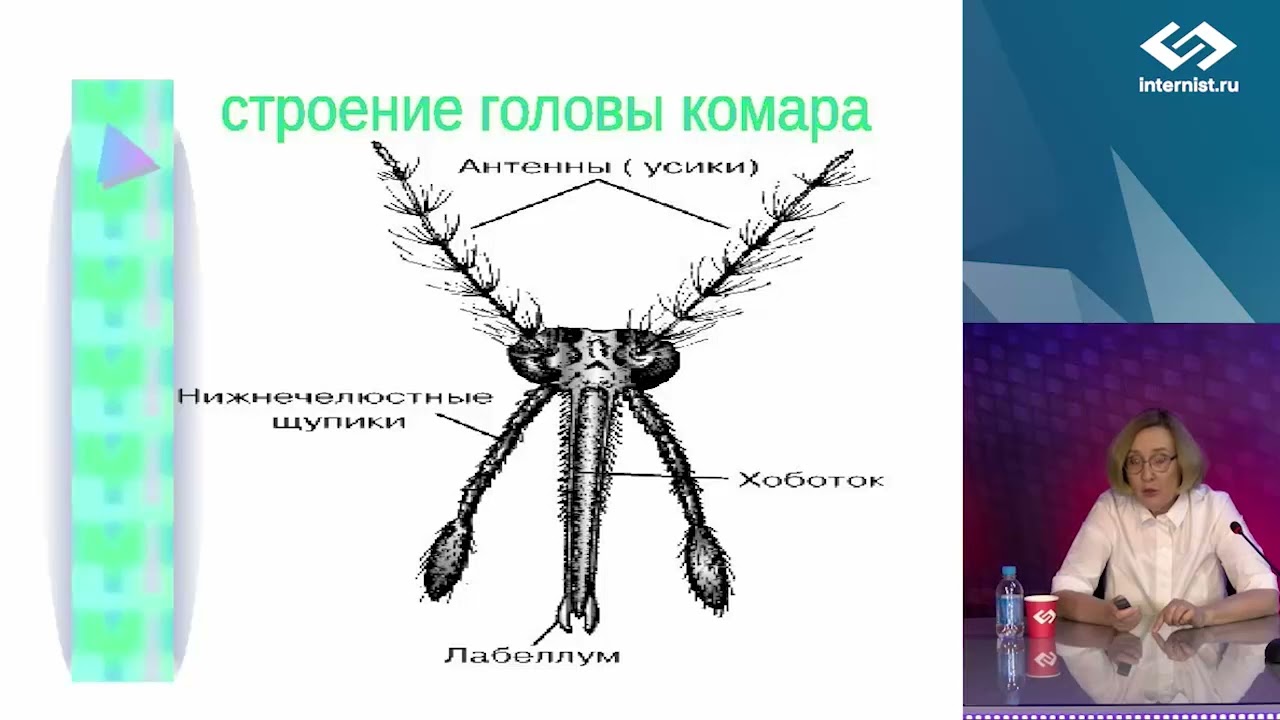 строение головы комара

Антенны ( усики)

Нижнечелюстные щупики

Хоботок

Лабеллум

internist.ru